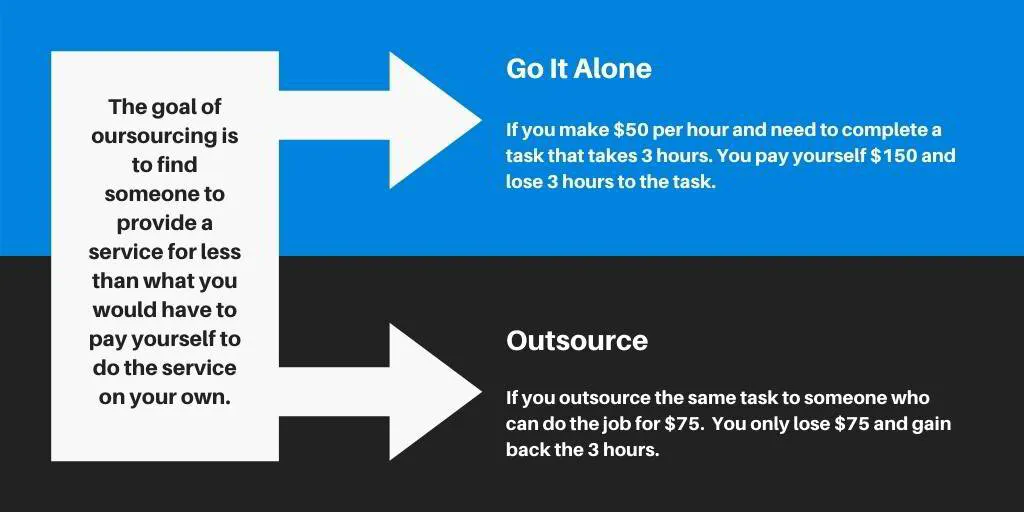 The goal of oursourcing is to find someone to provide a service for less than what you would have to pay yourself to do the service on your own.

Go It Alone

If you make \$50 per hour and need to complete a task that takes 3 hours. You pay yourself \$150 and lose 3 hours to the task.

Outsource

If you outsource the same task to someone who can do the job for \$75. You only lose \$75 and gain back the 3 hours.